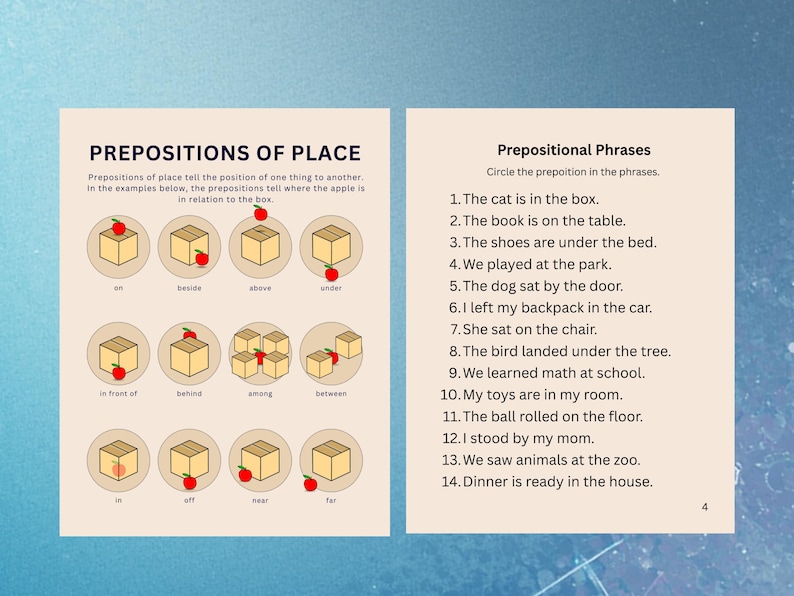 PREPOSITIONS OF PLACE

Prepositions of place tell the position of one thing to another. In the examples below, the prepositions tell where the apple is in relation to the box.

on
beside
above
under

in front of
behind
among
between

in
off
near
far

Prepositional Phrases

Circle the prepoition in the phrases.

1. The cat is in the box.
2. The book is on the table.
3. The shoes are under the bed.
4. We played at the park.
5. The dog sat by the door.
6. I left my backpack in the car.
7. She sat on the chair.
8. The bird landed under the tree.
9. We learned math at school.
10. My toys are in my room.
11. The ball rolled on the floor.
12. I stood by my mom.
13. We saw animals at the zoo.
14. Dinner is ready in the house.

4